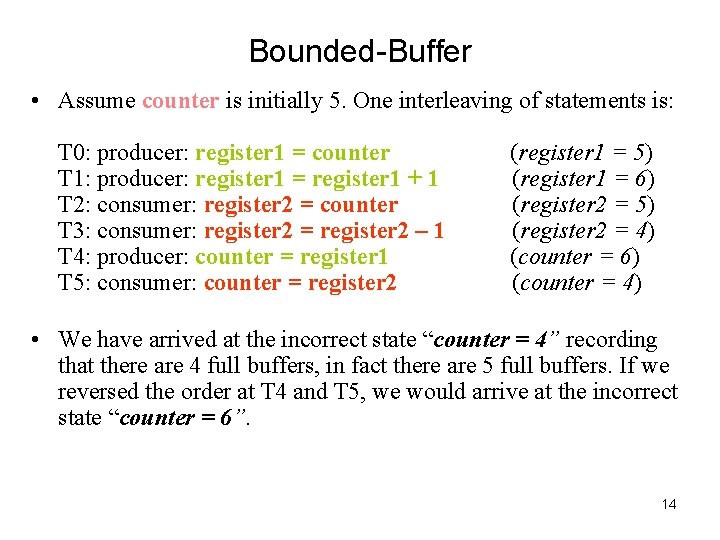 Bounded-Buffer

• Assume counter is initially 5. One interleaving of statements is:

T0: producer: register1 = counter (register1 = 5)
T1: producer: register1 = register1 + 1 (register1 = 6)
T2: consumer: register2 = counter (register2 = 5)
T3: consumer: register2 = register2 – 1 (register2 = 4)
T4: producer: counter = register1 (counter = 6)
T5: consumer: counter = register2 (counter = 4)

• We have arrived at the incorrect state “counter = 4” recording that there are 4 full buffers, in fact there are 5 full buffers. If we reversed the order at T4 and T5, we would arrive at the incorrect state “counter = 6”.

14